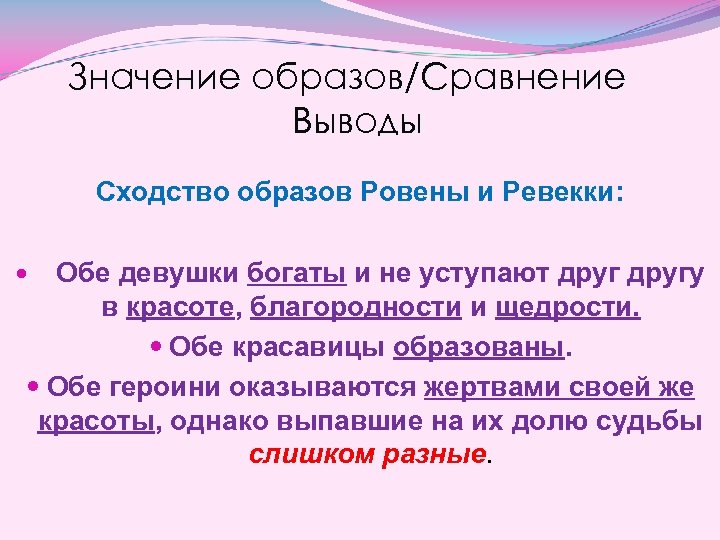 Значение образов/Сравнение
Выводы

Сходство образов Ровены и Ревекки:

• Обе девушки богаты и не уступают друг другу в красоте, благородности и щедрости.
• Обе красавицы образованы.
• Обе героини оказываются жертвами своей же красоты, однако выпавшие на их долю судьбы слишком разные.